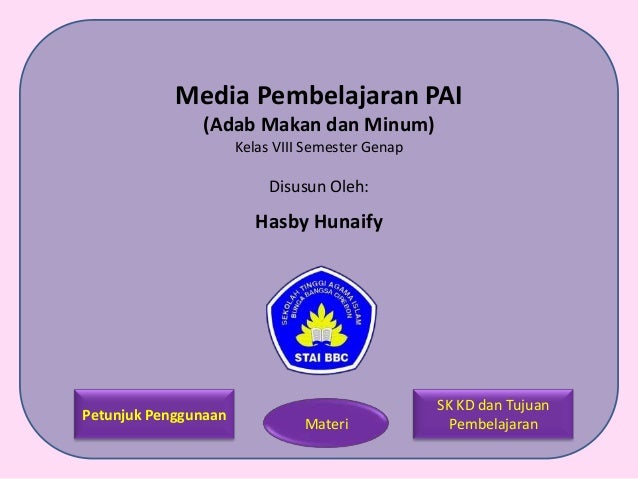 Media Pembelajaran PAI
(Adab Makan dan Minum)
Kelas VIII Semester Genap

Disusun Oleh:

Hasby Hunaify

SEKOLAH TINGGI AGAMA ISLAM
BUNGA BANGSA CIREBON
STAI BBC

Petunjuk Penggunaan

Materi

SK KD dan Tujuan Pembelajaran